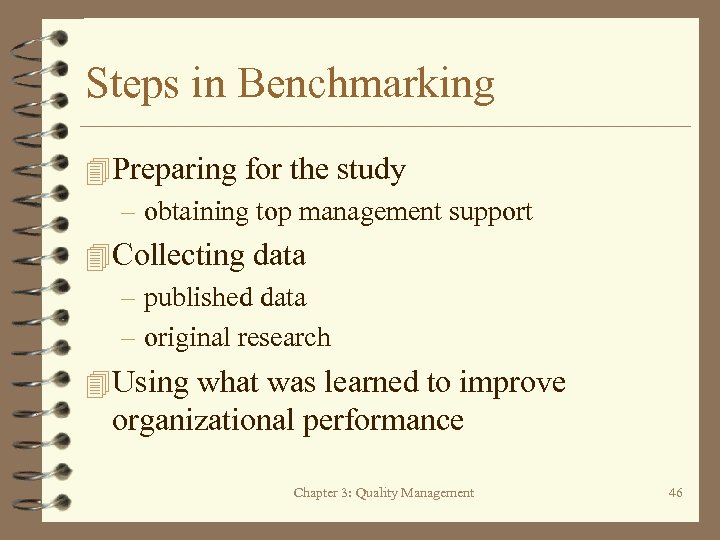 Steps in Benchmarking

Preparing for the study

– obtaining top management support

Collecting data

– published data

– original research

Using what was learned to improve organizational performance

Chapter 3: Quality Management

46